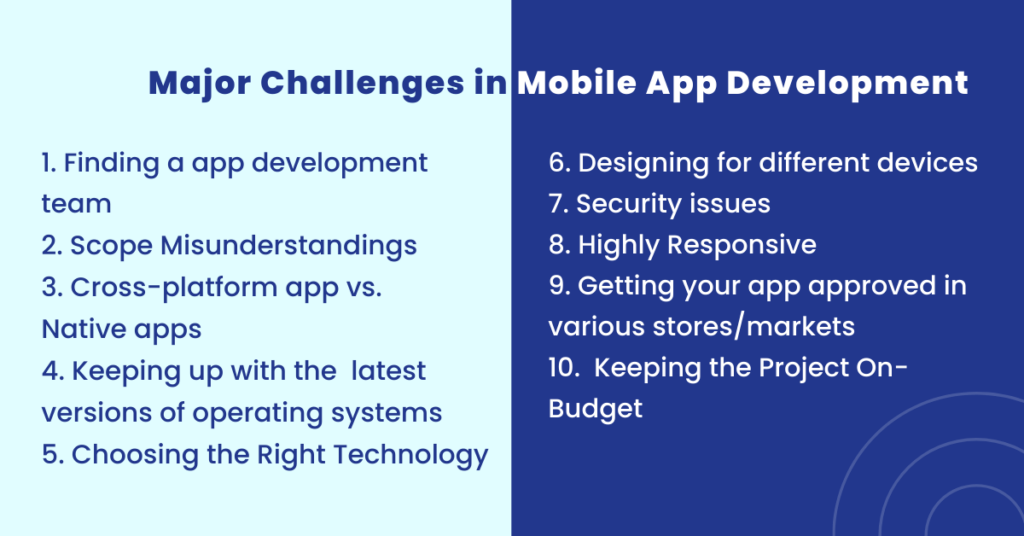 Major Challenges in Mobile App Development

1. Finding a app development team
2. Scope Misunderstandings
3. Cross-platform app vs. Native apps
4. Keeping up with the latest versions of operating systems
5. Choosing the Right Technology

6. Designing for different devices
7. Security issues
8. Highly Responsive
9. Getting your app approved in various stores/markets
10. Keeping the Project On-Budget